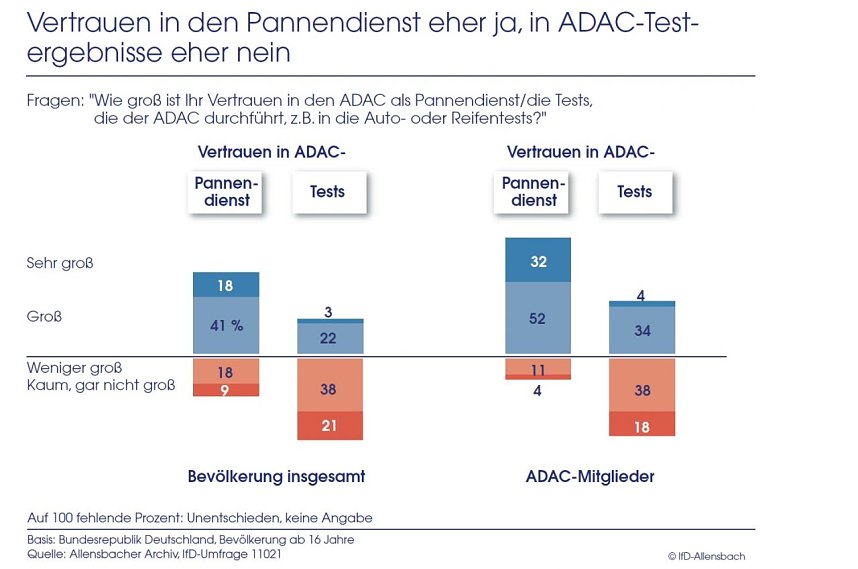 Vertrauen in den Pannendienst eher ja, in ADAC-Testergebnisse eher nein

Fragen: "Wie groß ist Ihr Vertrauen in den ADAC als Pannendienst/die Tests, die der ADAC durchführt, z.B. in die Auto- oder Reifentests?"

Vertrauen in ADAC-

Pannendienst

Tests

Vertrauen in ADAC-

Pannendienst

Tests

Sehr groß

Groß

Weniger groß

Kaum, gar nicht groß

18

41 %

18

9

3

22

38

21

32

52

11

4

4

34

38

18

Bevölkerung insgesamt

ADAC-Mitglieder

Auf 100 fehlende Prozent: Unentschieden, keine Angabe

Basis: Bundesrepublik Deutschland, Bevölkerung ab 16 Jahre
Quelle: Allensbacher Archiv, IfD-Umfrage 11021

© IfD-Allensbach